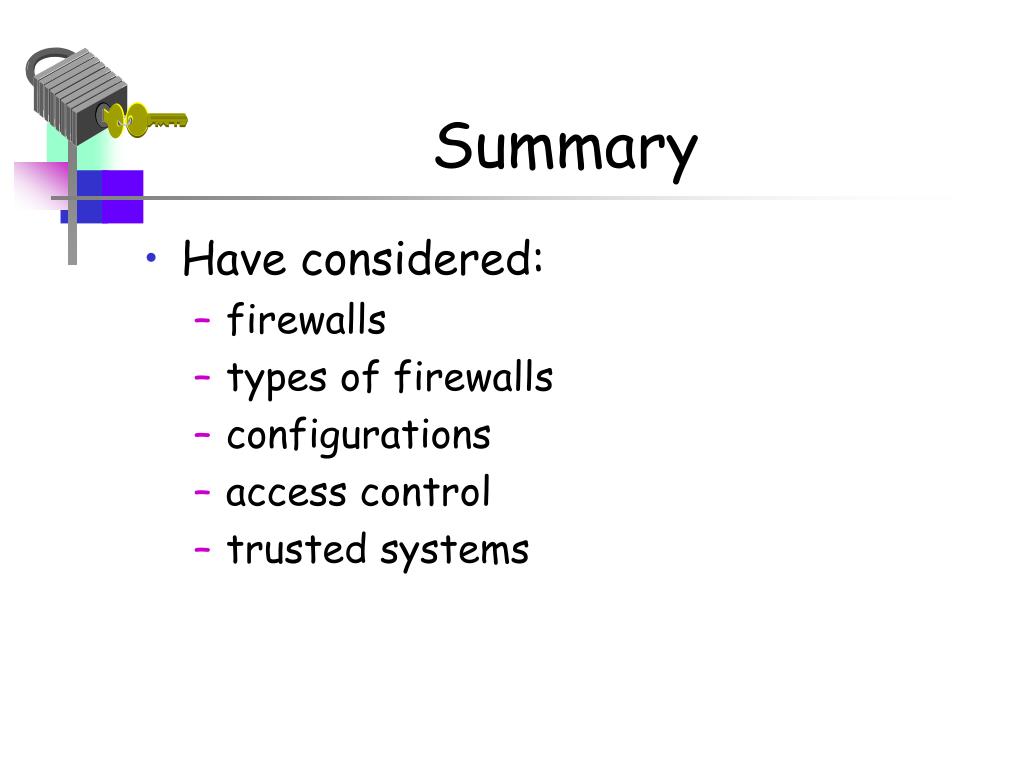 Summary

• Have considered:
– firewalls
– types of firewalls
– configurations
– access control
– trusted systems